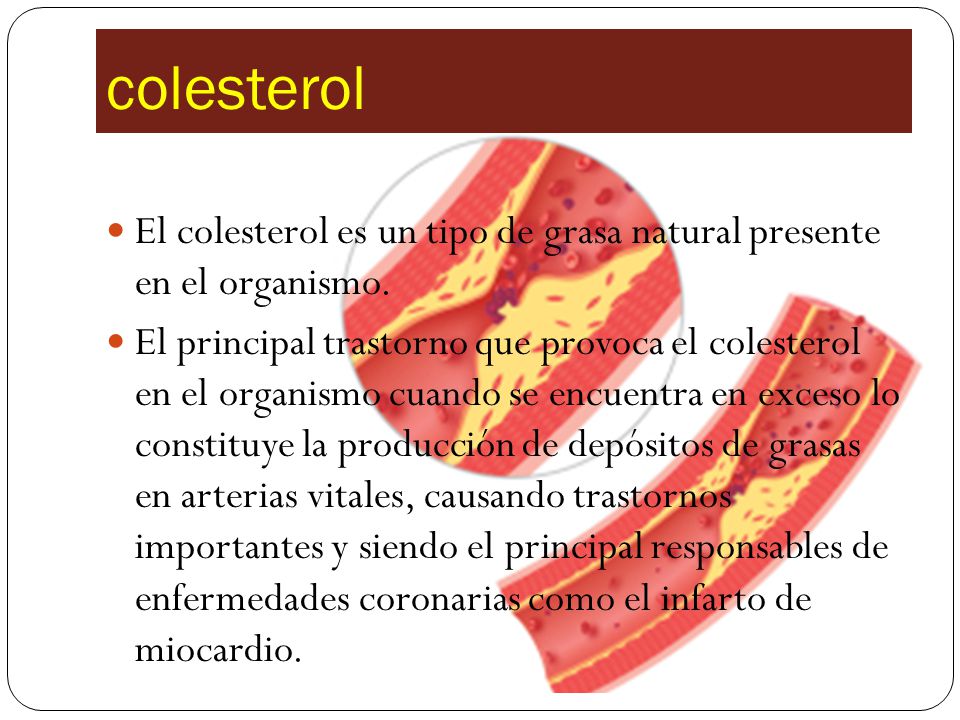 colesterol

El colesterol es un tipo de grasa natural presente en el organismo.

El principal trastorno que provoca el colesterol en el organismo cuando se encuentra en exceso lo constituye la producción de depósitos de grasas en arterias vitales, causando trastornos importantes y siendo el principal responsables de enfermedades coronarias como el infarto de miocardio.